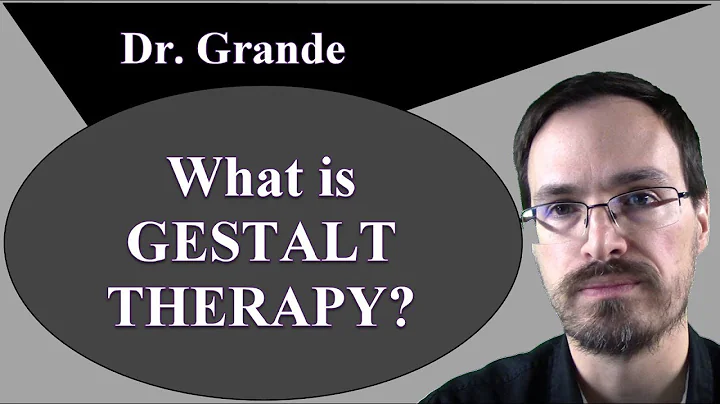 Dr. Grande

What is GESTALT THERAPY?